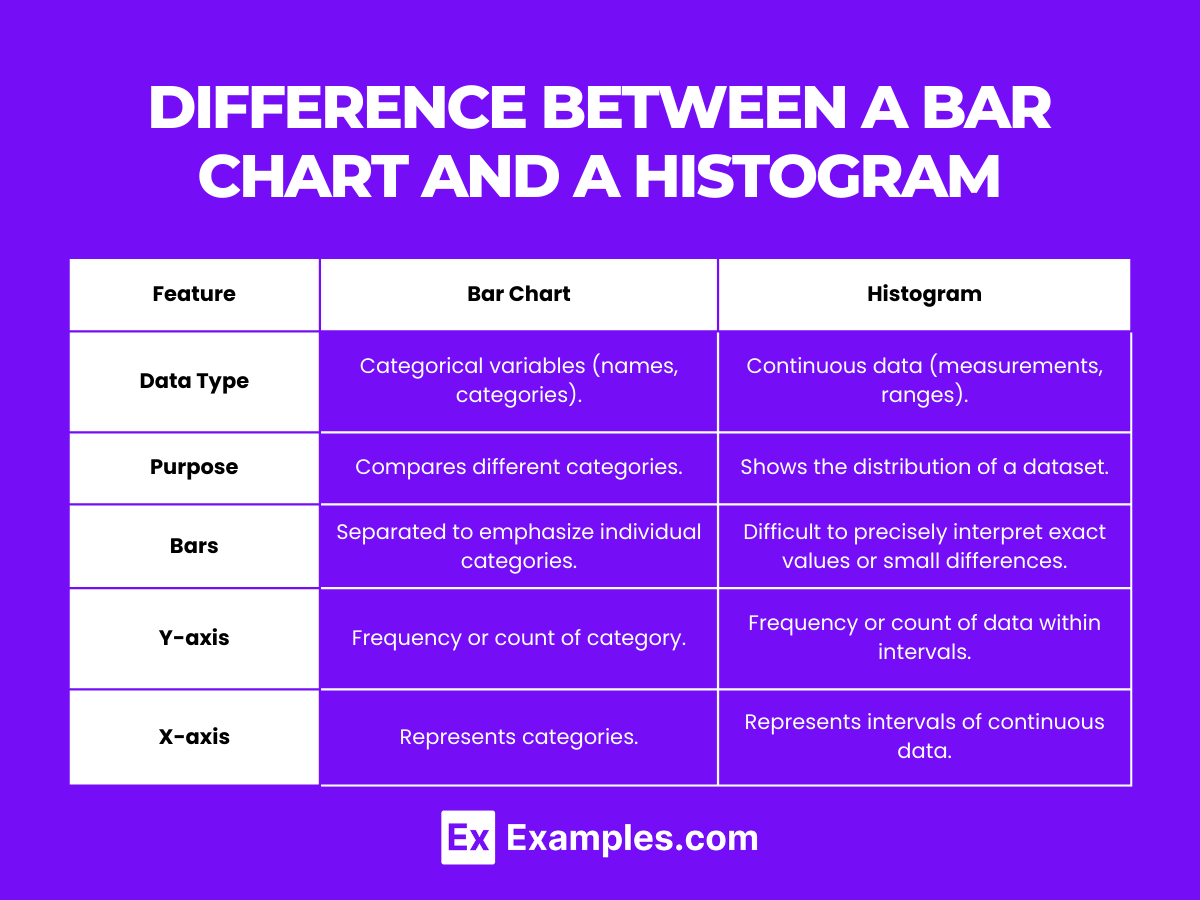 DIFFERENCE BETWEEN A BAR CHART AND A HISTOGRAM

| Feature | Bar Chart | Histogram |
|---|---|---|
| Data Type | Categorical variables (names, categories). | Continuous data (measurements, ranges). |
| Purpose | Compares different categories. | Shows the distribution of a dataset. |
| Bars | Separated to emphasize individual categories. | Difficult to precisely interpret exact values or small differences. |
| Y-axis | Frequency or count of category. | Frequency or count of data within intervals. |
| X-axis | Represents categories. | Represents intervals of continuous data. |

Ex Examples.com